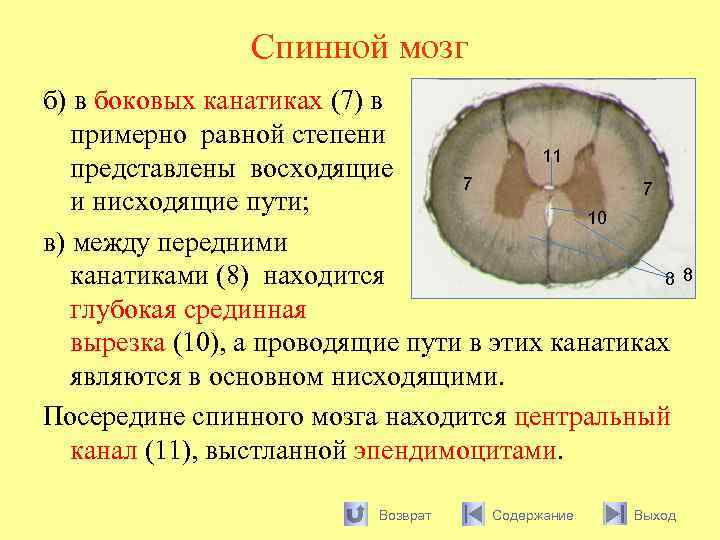 Спинной мозг

б) в боковых канатиках (7) в примерно равной степени представлены восходящие и нисходящие пути;

в) между передними канатиками (8) находится глубокая срединная вырезка (10), а проводящие пути в этих канатиках являются в основном нисходящими.

Посередине спинного мозга находится центральный канал (11), выстланной эпендимоцитами.

11
7
7
10
8
8

Возврат
Содержание
Выход